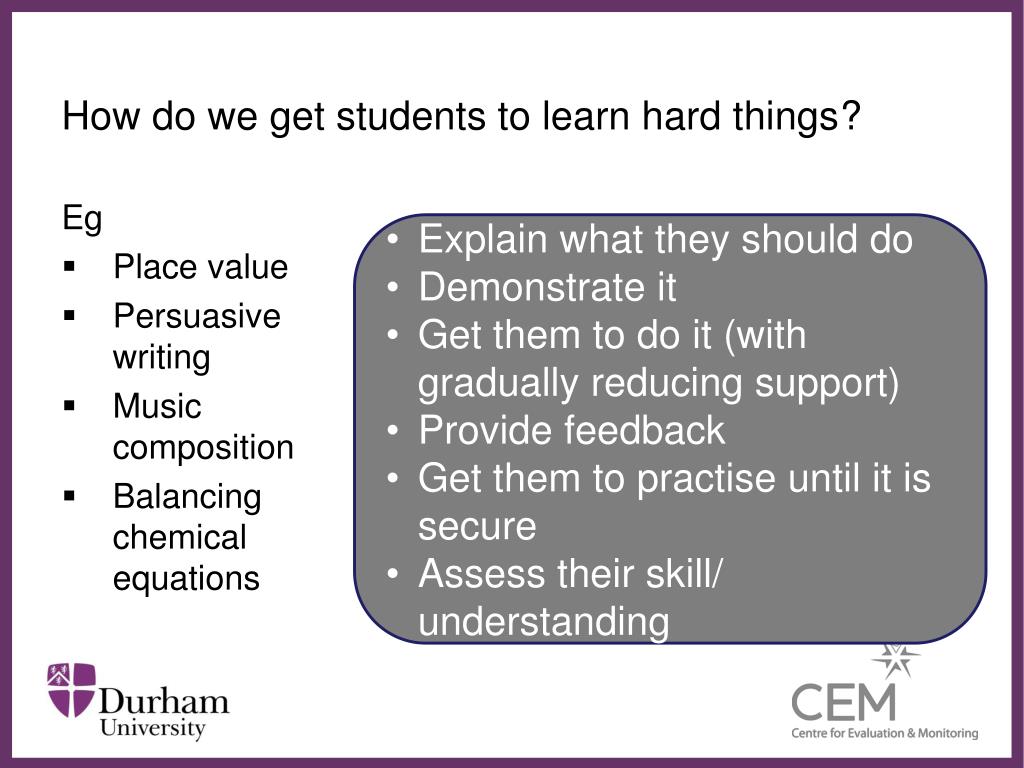 How do we get students to learn hard things?

Eg
▪ Place value
▪ Persuasive writing
▪ Music composition
▪ Balancing chemical equations

• Explain what they should do
• Demonstrate it
• Get them to do it (with gradually reducing support)
• Provide feedback
• Get them to practise until it is secure
• Assess their skill/ understanding

Durham University

CEM
Centre for Evaluation & Monitoring